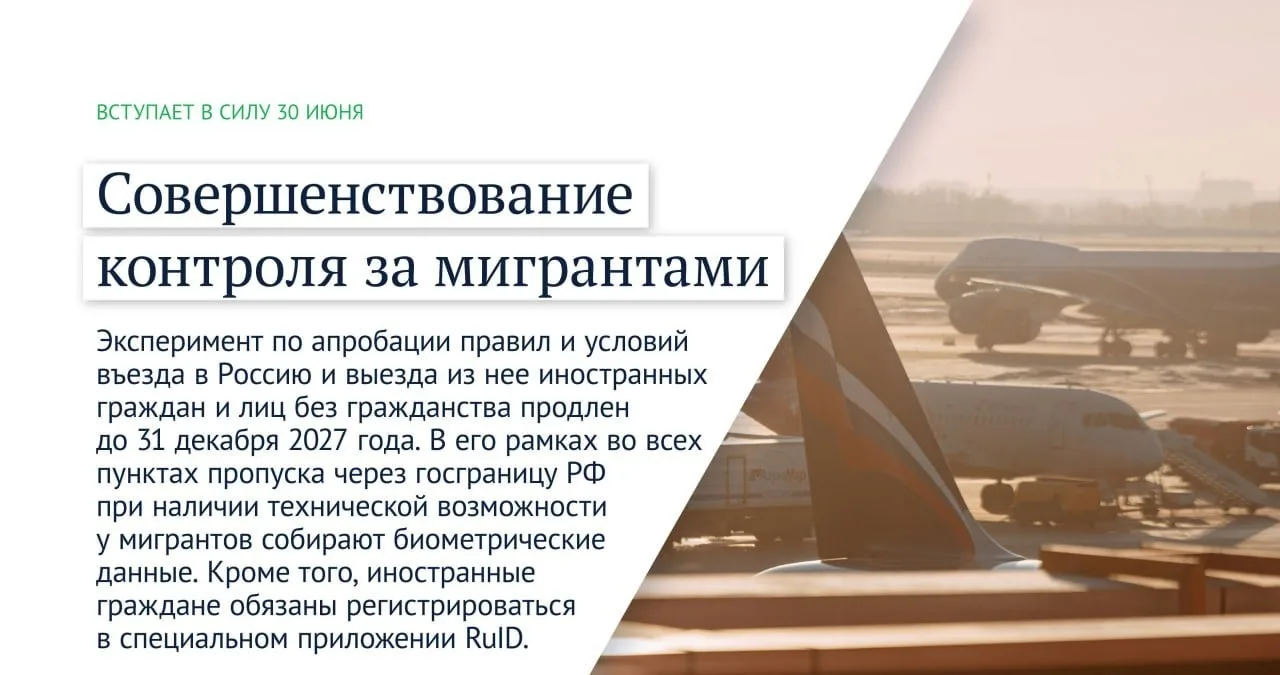 ВСТУПАЕТ В СИЛУ 30 ИЮНЯ

Совершенствование контроля за мигрантами

Эксперимент по апробации правил и условий въезда в Россию и выезда из нее иностранных граждан и лиц без гражданства продлен до 31 декабря 2027 года. В его рамках во всех пунктах пропуска через госграницу РФ при наличии технической возможности у мигрантов собирают биометрические данные. Кроме того, иностранные граждане обязаны регистрироваться в специальном приложении RuID.